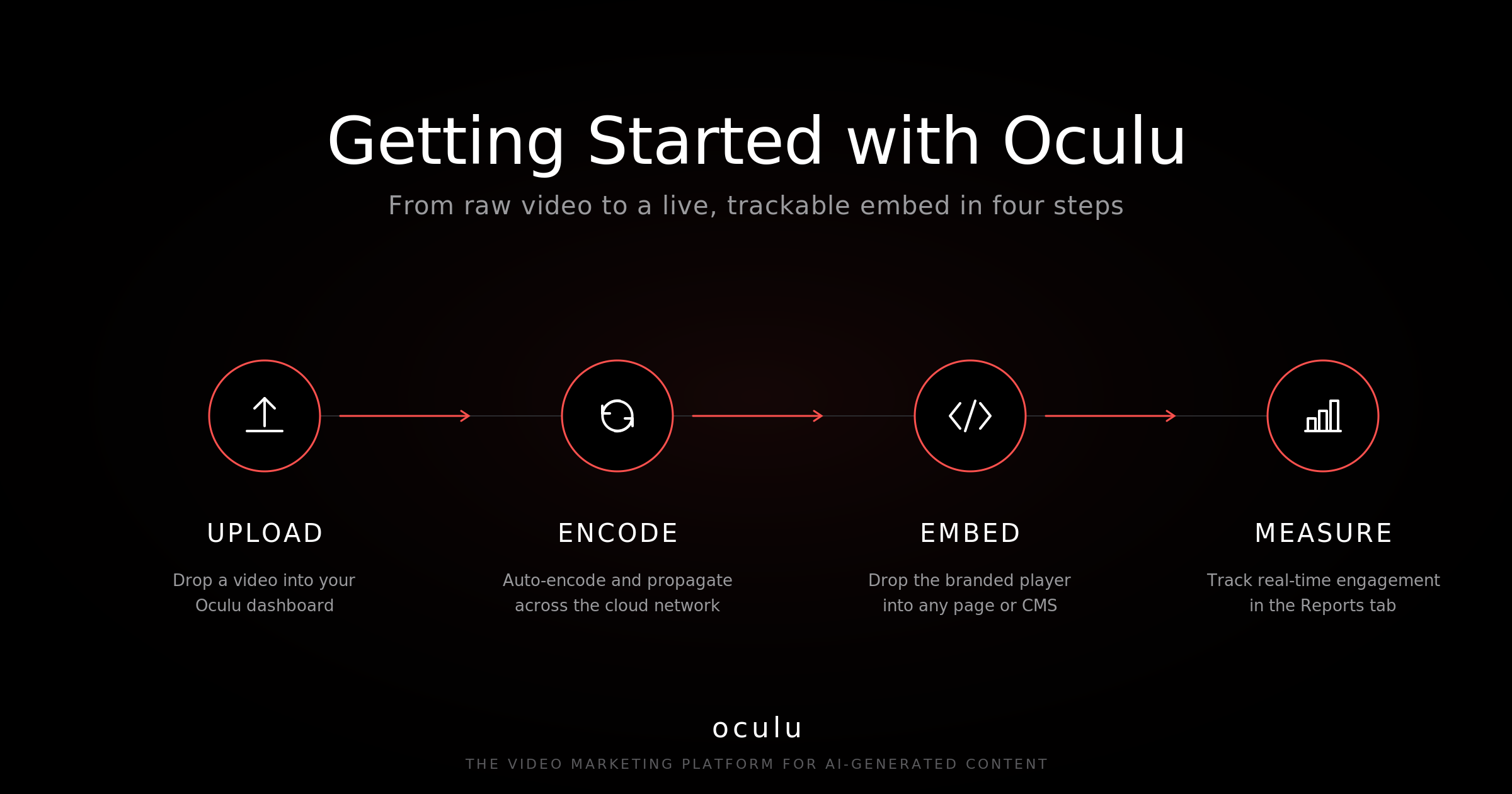 Getting Started with Oculu

From raw video to a live, trackable embed in four steps

UPLOAD

Drop a video into your Oculu dashboard

ENCODE

Auto-encode and propagate across the cloud network

EMBED

Drop the branded player into any page or CMS

MEASURE

Track real-time engagement in the Reports tab

oculu

THE VIDEO MARKETING PLATFORM FOR AI-GENERATED CONTENT